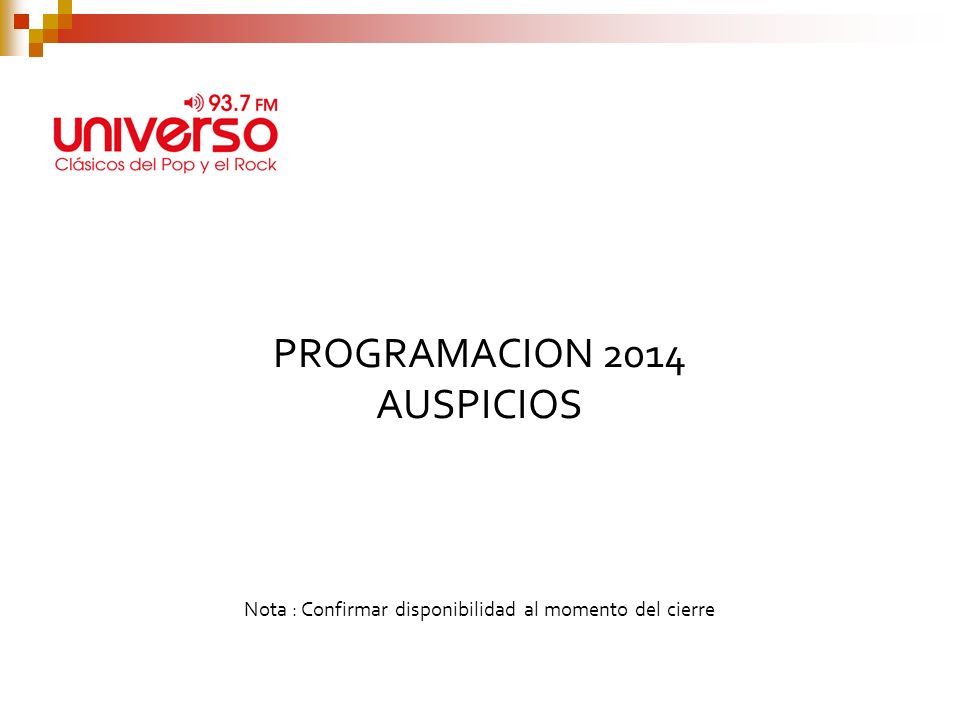 93.7 FM
universo
Clásicos del Pop y el Rock

PROGRAMACION 2014
AUSPICIOS

Nota : Confirmar disponibilidad al momento del cierre